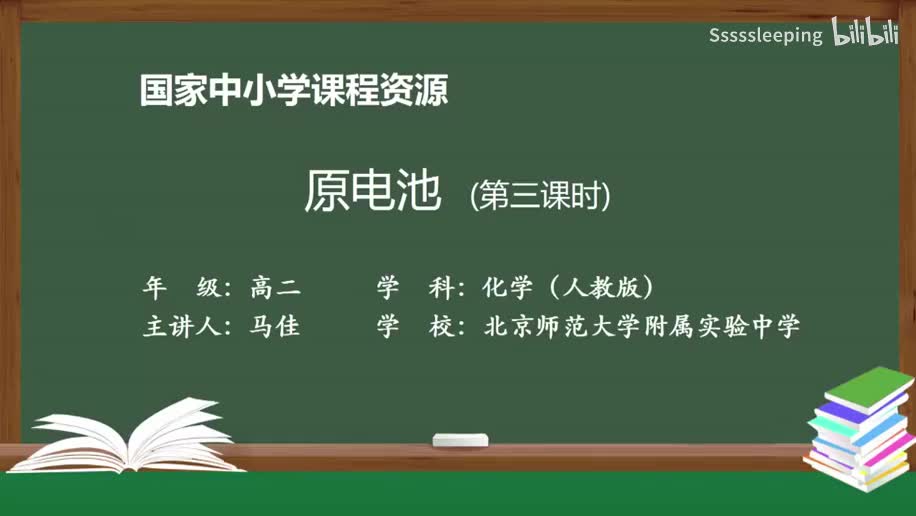 Sssssleeping bilibili

国家中小学课程资源

原电池 (第三课时)

年　级：高二　　学　科：化学（人教版）

主讲人：马佳　　学　校：北京师范大学附属实验中学